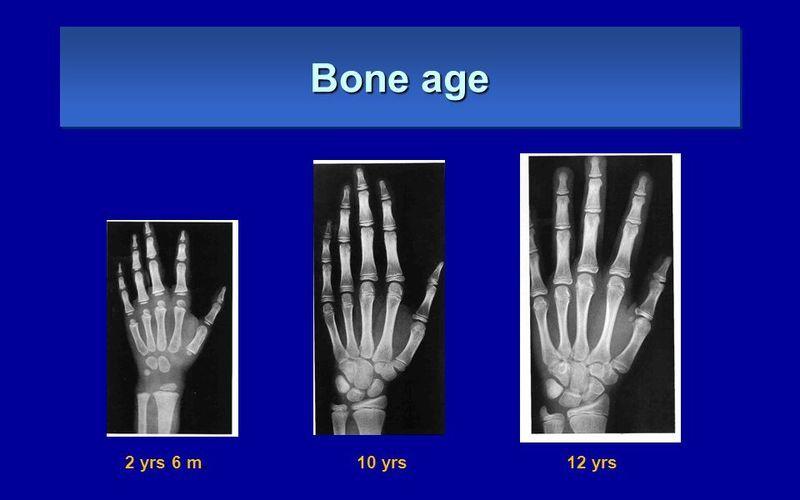 Bone age

2 yrs 6 m

10 yrs

12 yrs